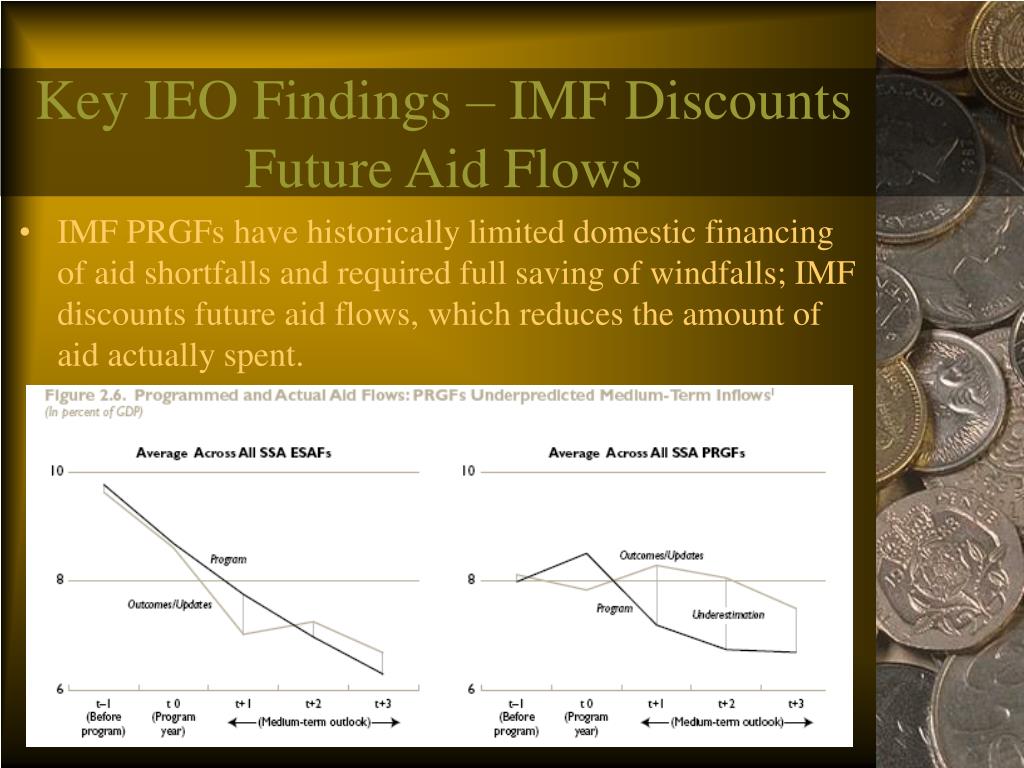 Key IEO Findings – IMF Discounts Future Aid Flows

• IMF PRGFs have historically limited domestic financing of aid shortfalls and required full saving of windfalls; IMF discounts future aid flows, which reduces the amount of aid actually spent.

Figure 2.6. Programmed and Actual Aid Flows: PRGFs Underpredicted Medium-Term Inflows$^1$
(In percent of GDP)

Average Across All SSA ESAFs

10
8
6

Program
Outcomes/Updates

t–1 (Before program)
t 0 (Program year)
t+1
t+2
t+3
(Medium-term outlook)

Average Across All SSA PRGFs

10
8
6

Outcomes/Updates
Program
Underestimation

t–1 (Before program)
t 0 (Program year)
t+1
t+2
t+3
(Medium-term outlook)